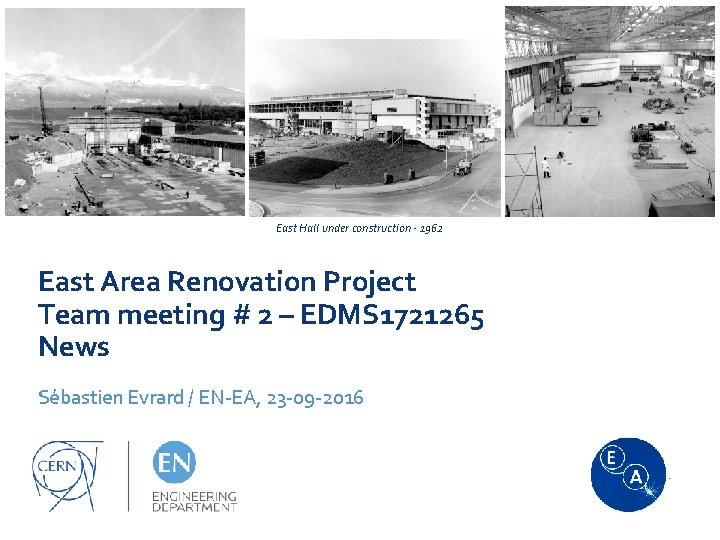 East Hall under construction - 1962

East Area Renovation Project
Team meeting # 2 – EDMS1721265
News

Sébastien Evrard / EN-EA, 23-09-2016

CERN

EN
ENGINEERING DEPARTMENT

E A